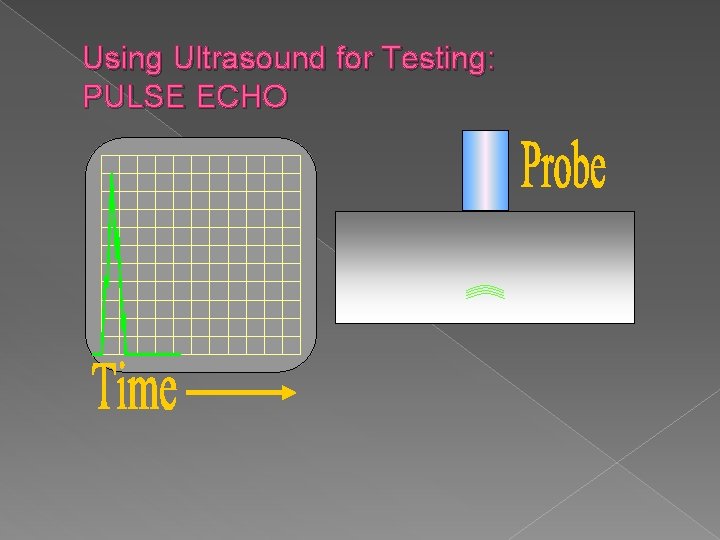 Using Ultrasound for Testing:
PULSE ECHO

Probe

Time